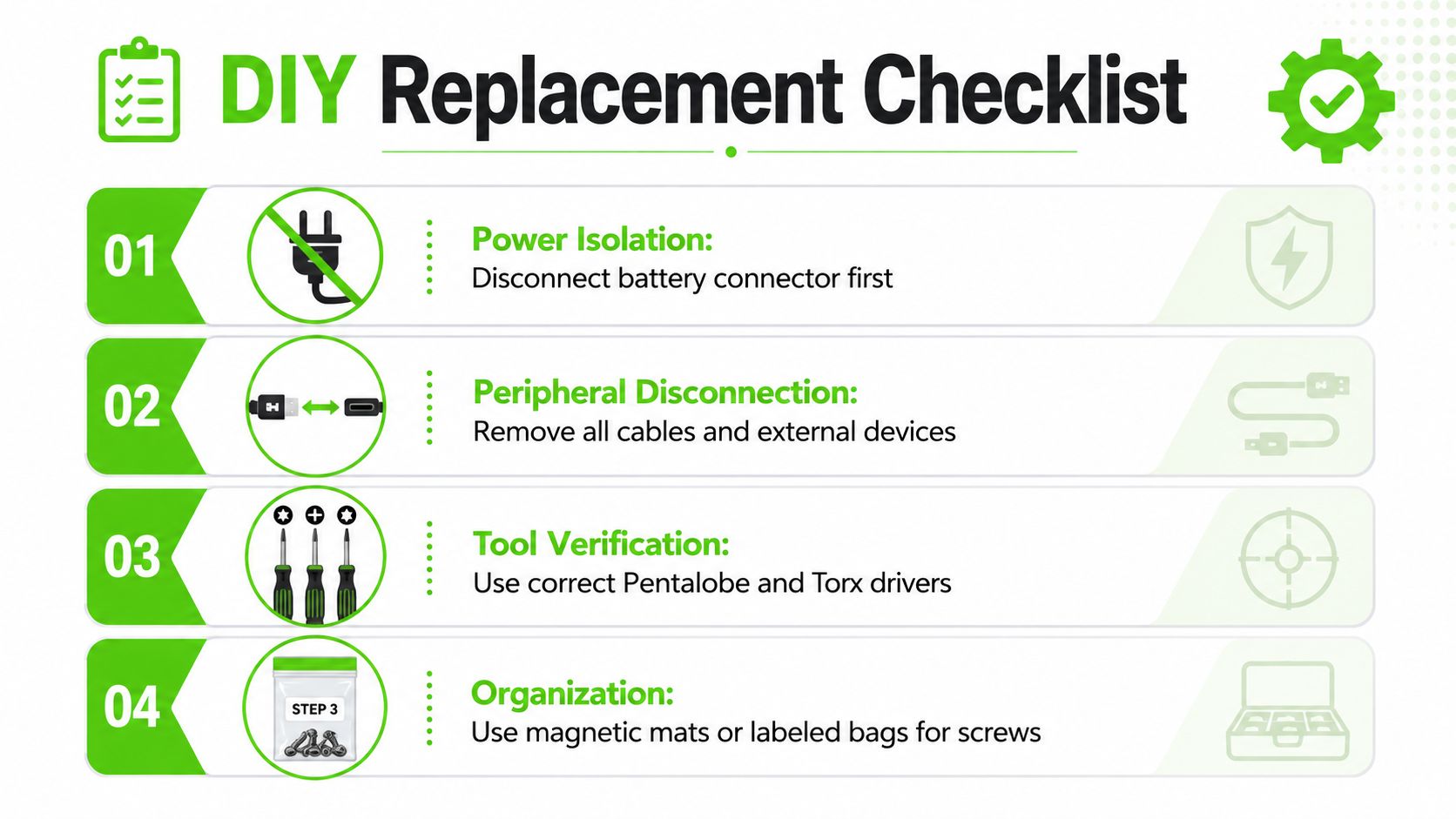 DIY Replacement Checklist

01
Power Isolation:
Disconnect battery connector first

02
Peripheral Disconnection:
Remove all cables and external devices

03
Tool Verification:
Use correct Pentalobe and Torx drivers

04
STEP 3
Organization:
Use magnetic mats or labeled bags for screws